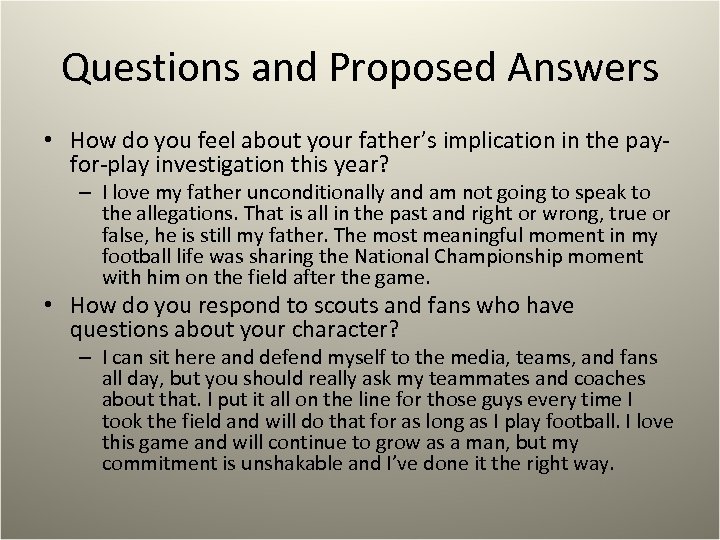 Questions and Proposed Answers

• How do you feel about your father's implication in the pay-for-play investigation this year?

– I love my father unconditionally and am not going to speak to the allegations. That is all in the past and right or wrong, true or false, he is still my father. The most meaningful moment in my football life was sharing the National Championship moment with him on the field after the game.

• How do you respond to scouts and fans who have questions about your character?

– I can sit here and defend myself to the media, teams, and fans all day, but you should really ask my teammates and coaches about that. I put it all on the line for those guys every time I took the field and will do that for as long as I play football. I love this game and will continue to grow as a man, but my commitment is unshakable and I've done it the right way.